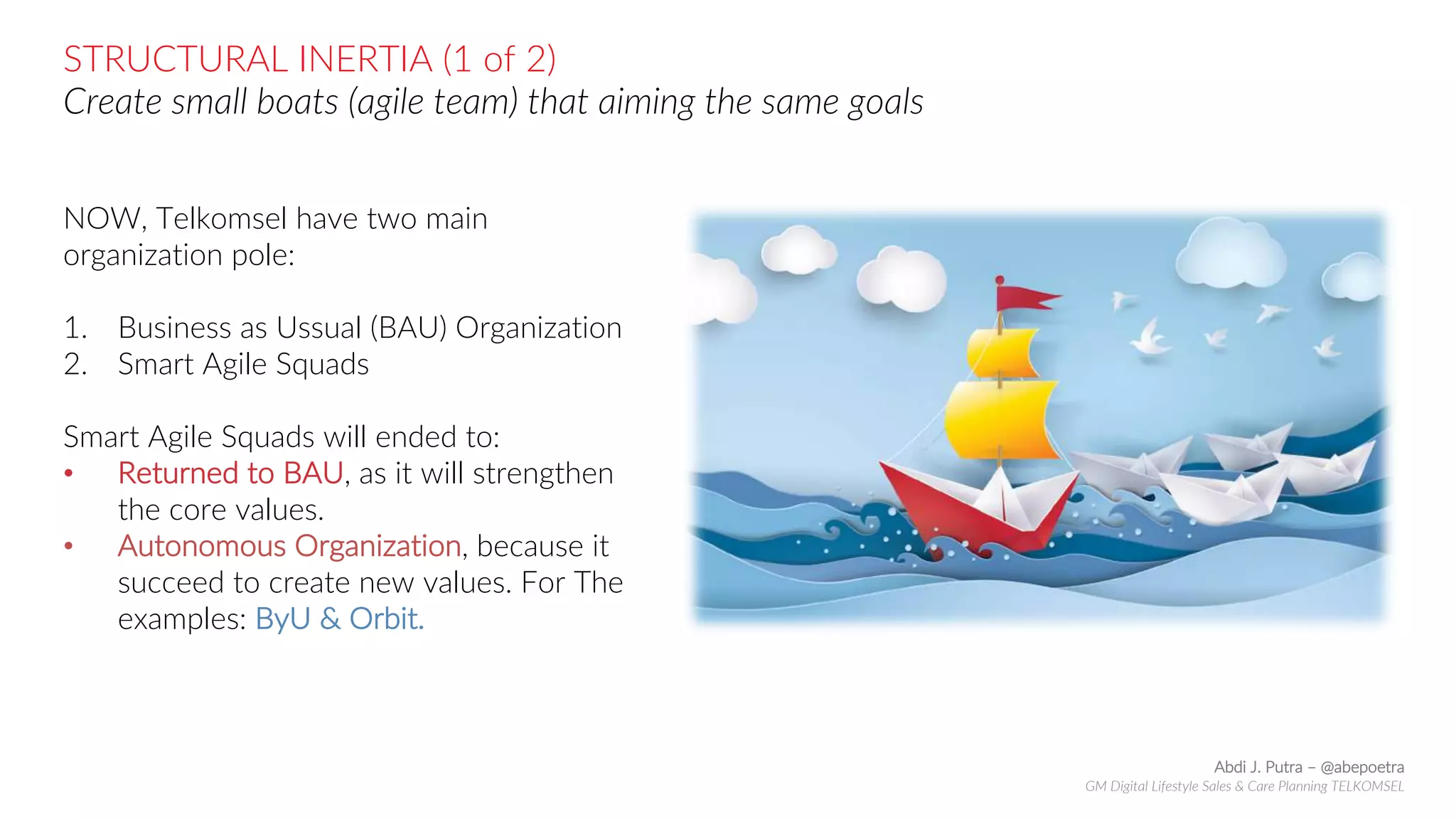 STRUCTURAL INERTIA (1 of 2)
Create small boats (agile team) that aiming the same goals

NOW, Telkomsel have two main organization pole:

1. Business as Ussual (BAU) Organization
2. Smart Agile Squads

Smart Agile Squads will ended to:
• Returned to BAU, as it will strengthen the core values.
• Autonomous Organization, because it succeed to create new values. For The examples: ByU & Orbit.

Abdi J. Putra – @abepoetra
GM Digital Lifestyle Sales & Care Planning TELKOMSEL